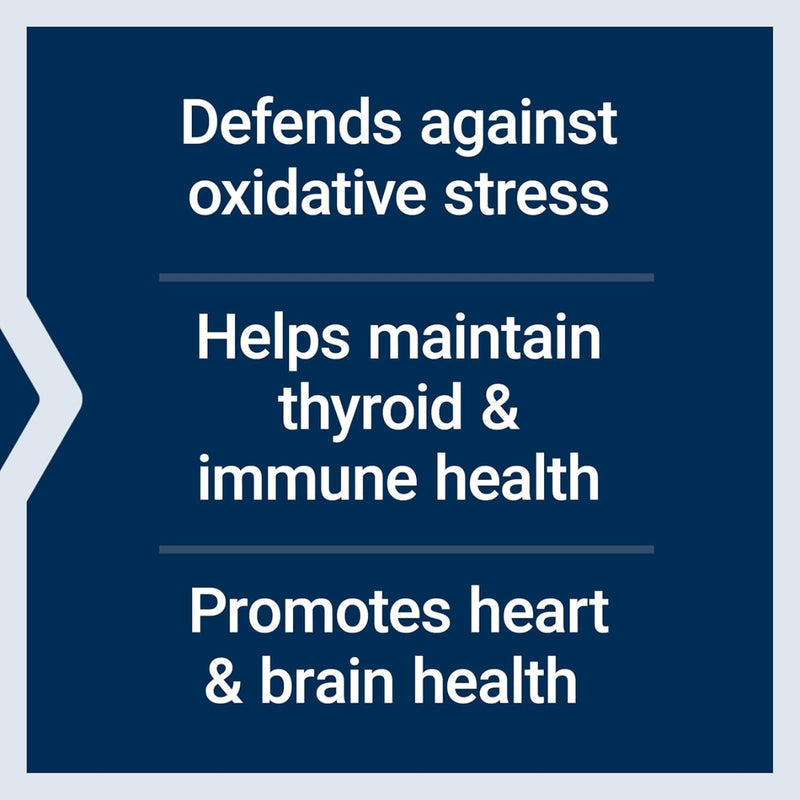 Defends against oxidative stress

Helps maintain thyroid & immune health

Promotes heart & brain health